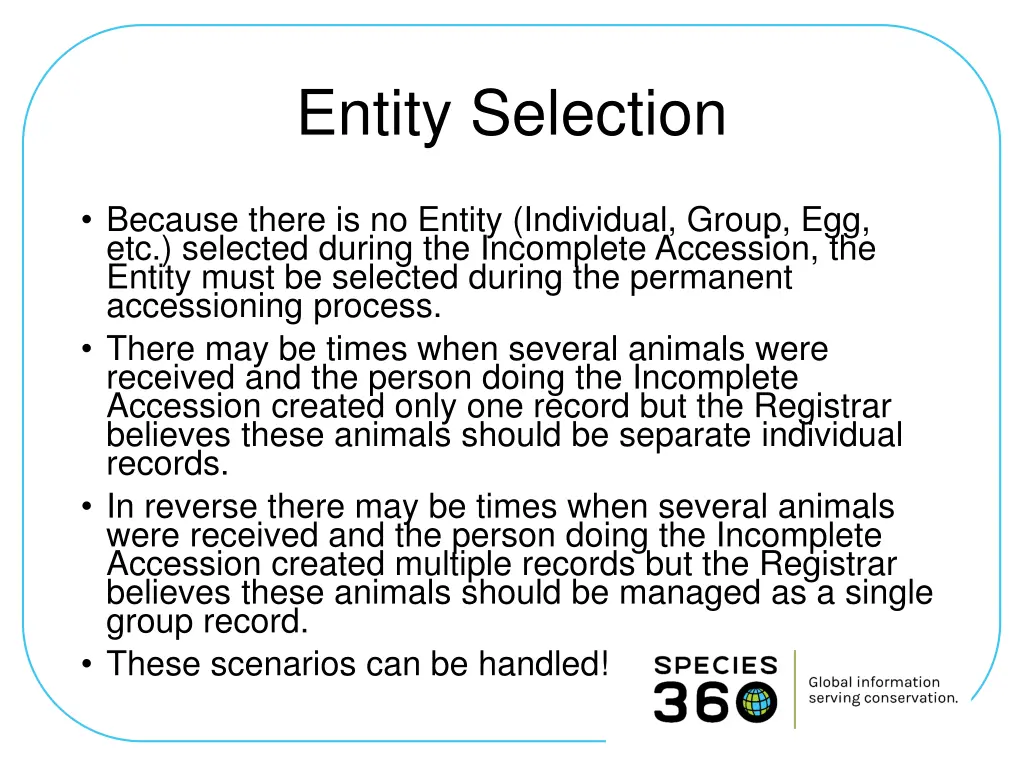 Entity Selection

• Because there is no Entity (Individual, Group, Egg, etc.) selected during the Incomplete Accession, the Entity must be selected during the permanent accessioning process.
• There may be times when several animals were received and the person doing the Incomplete Accession created only one record but the Registrar believes these animals should be separate individual records.
• In reverse there may be times when several animals were received and the person doing the Incomplete Accession created multiple records but the Registrar believes these animals should be managed as a single group record.
• These scenarios can be handled!

SPECIES 360

Global information serving conservation.